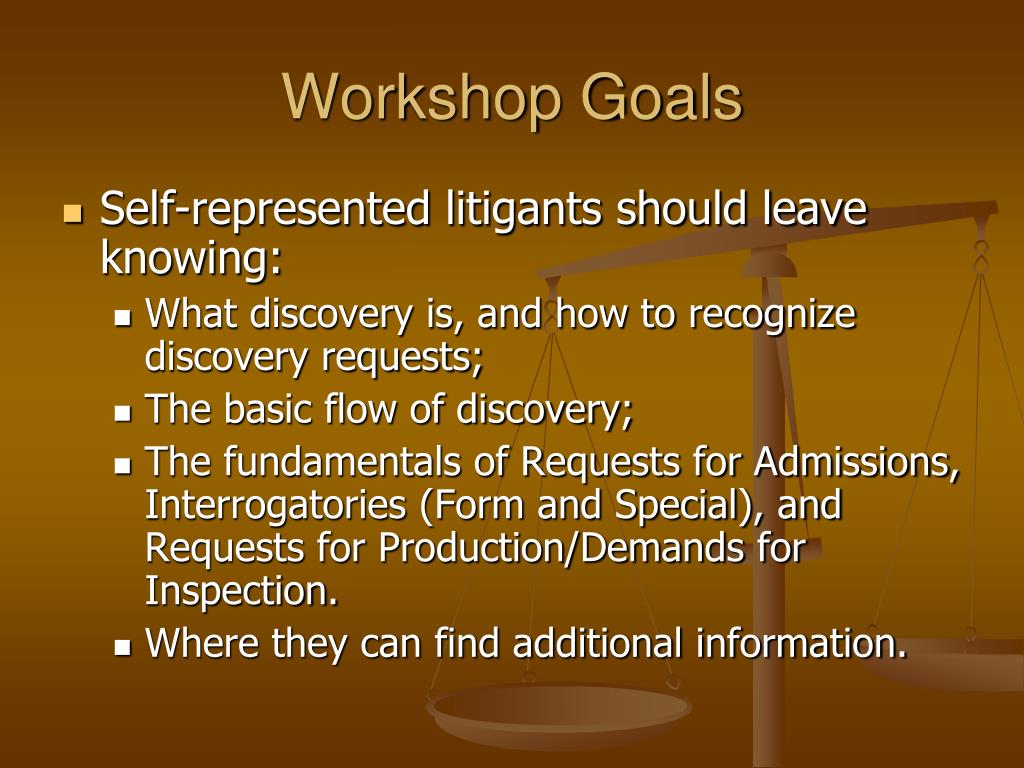 Workshop Goals

- Self-represented litigants should leave knowing:
  - What discovery is, and how to recognize discovery requests;
  - The basic flow of discovery;
  - The fundamentals of Requests for Admissions, Interrogatories (Form and Special), and Requests for Production/Demands for Inspection.
  - Where they can find additional information.